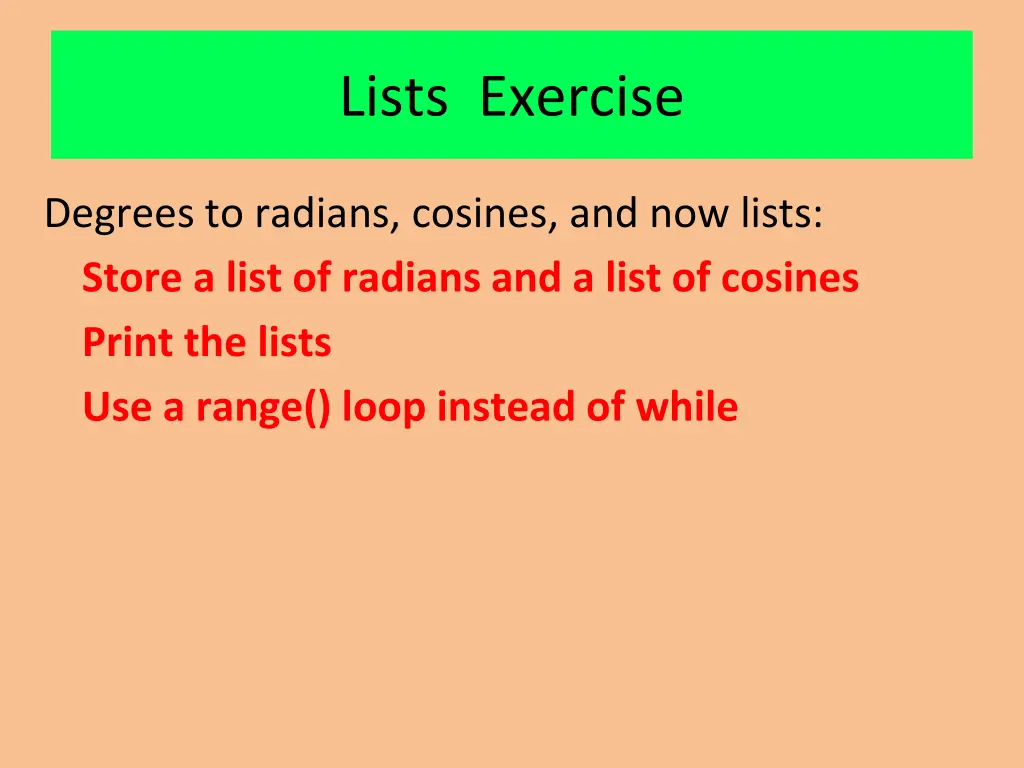 Lists Exercise

Degrees to radians, cosines, and now lists:

Store a list of radians and a list of cosines

Print the lists

Use a range() loop instead of while